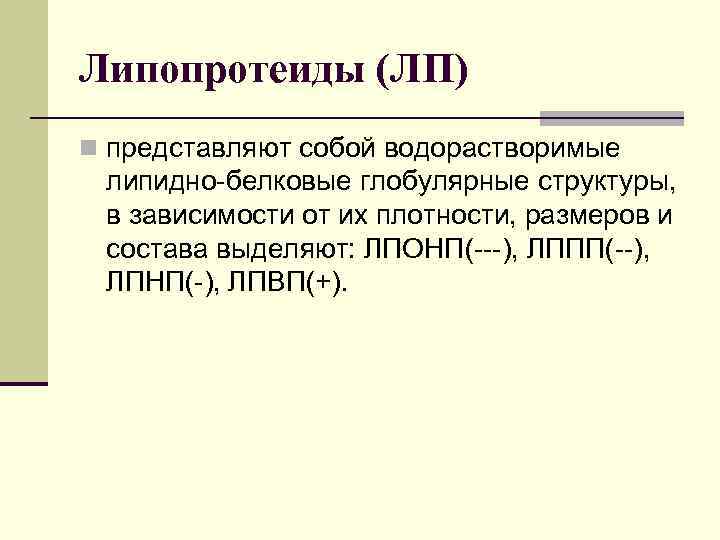 Липопротеиды (ЛП)

представляют собой водорастворимые липидно-белковые глобулярные структуры, в зависимости от их плотности, размеров и состава выделяют: ЛПОНП(---), ЛППП(--), ЛПНП(-), ЛПВП(+).